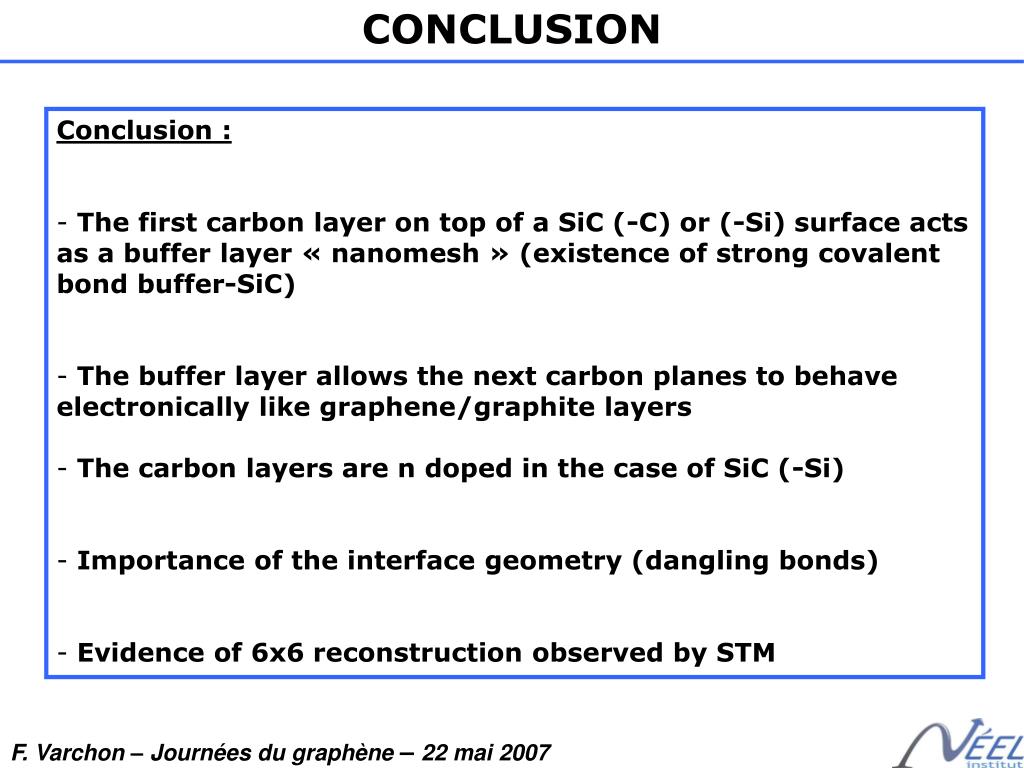 CONCLUSION

Conclusion :

- The first carbon layer on top of a SiC (-C) or (-Si) surface acts as a buffer layer « nanomesh » (existence of strong covalent bond buffer-SiC)

- The buffer layer allows the next carbon planes to behave electronically like graphene/graphite layers

- The carbon layers are n doped in the case of SiC (-Si)

- Importance of the interface geometry (dangling bonds)

- Evidence of 6x6 reconstruction observed by STM

F. Varchon – Journées du graphène – 22 mai 2007

NÉEL Institut